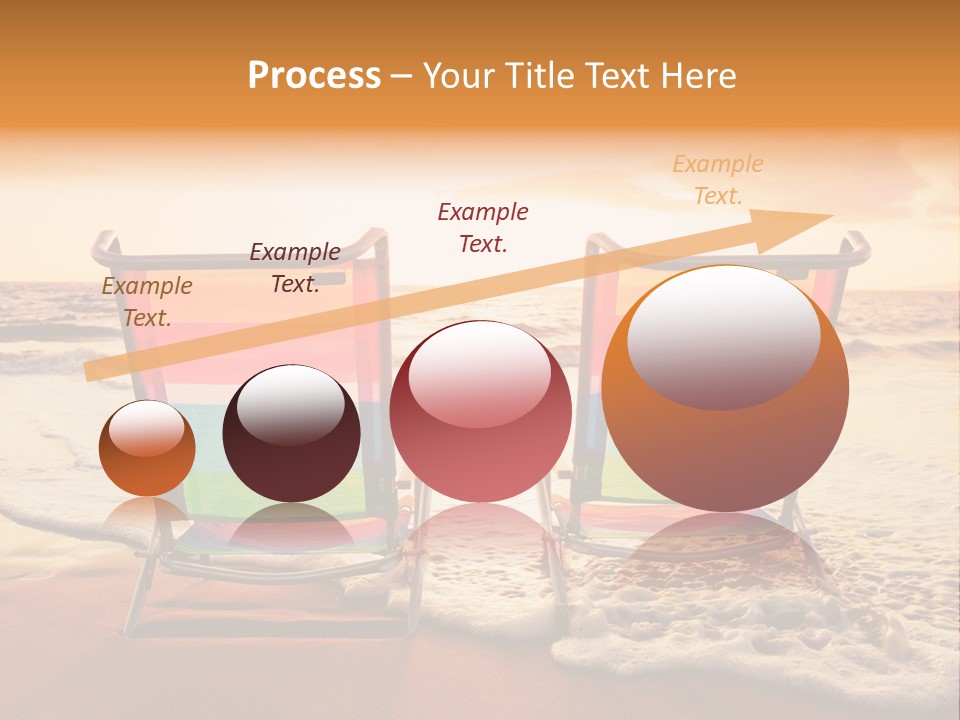 Process – Your Title Text Here

Example Text.

Example Text.

Example Text.

Example Text.